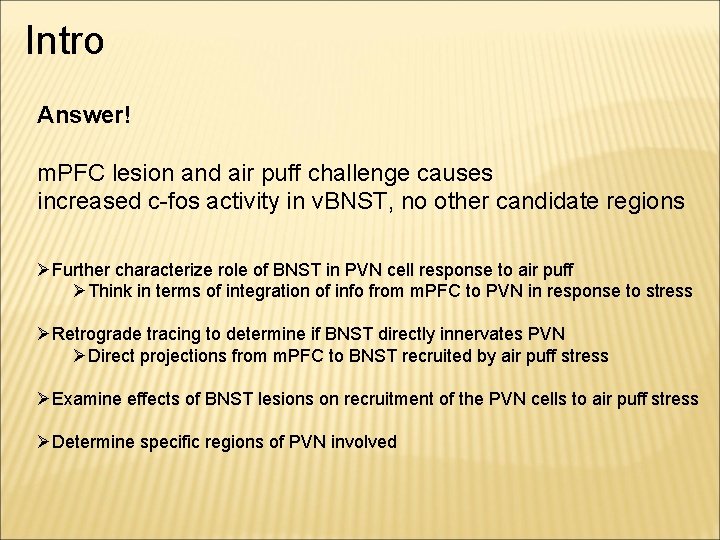 Intro

Answer!

mPFC lesion and air puff challenge causes increased c-fos activity in vBNST, no other candidate regions

➢Further characterize role of BNST in PVN cell response to air puff
➢Think in terms of integration of info from mPFC to PVN in response to stress

➢Retrograde tracing to determine if BNST directly innervates PVN
➢Direct projections from mPFC to BNST recruited by air puff stress

➢Examine effects of BNST lesions on recruitment of the PVN cells to air puff stress

➢Determine specific regions of PVN involved